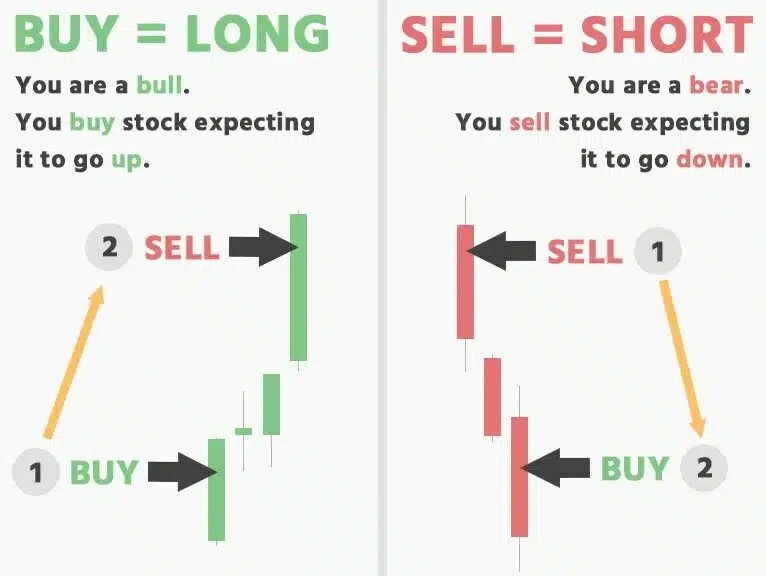 BUY = LONG

You are a bull.
You buy stock expecting it to go up.

2 SELL

1 BUY

SELL = SHORT

You are a bear.
You sell stock expecting it to go down.

SELL 1

BUY 2